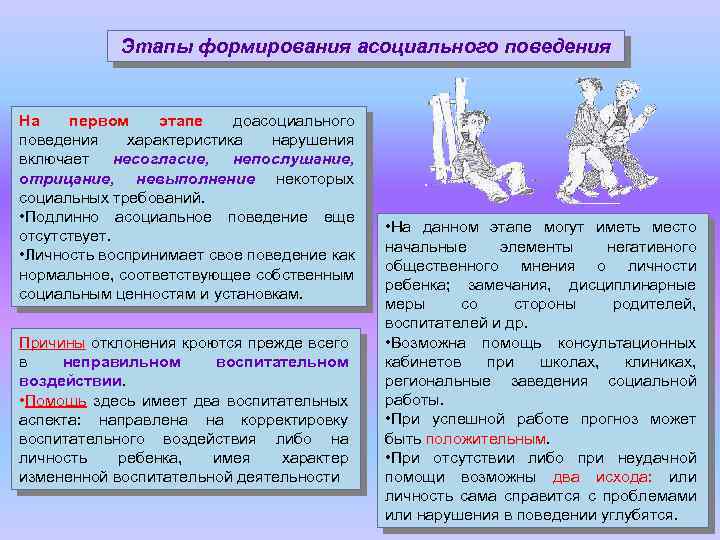 Этапы формирования асоциального поведения

На первом этапе доасоциального поведения характеристика нарушения включает несогласие, непослушание, отрицание, невыполнение некоторых социальных требований.
•Подлинно асоциальное поведение еще отсутствует.
•Личность воспринимает свое поведение как нормальное, соответствующее собственным социальным ценностям и установкам.

Причины отклонения кроются прежде всего в неправильном воспитательном воздействии.
•Помощь здесь имеет два воспитательных аспекта: направлена на корректировку воспитательного воздействия либо на личность ребенка, имея характер измененной воспитательной деятельности

•На данном этапе могут иметь место начальные элементы негативного общественного мнения о личности ребенка; замечания, дисциплинарные меры со стороны родителей, воспитателей и др.
•Возможна помощь консультационных кабинетов при школах, клиниках, региональные заведения социальной работы.
•При успешной работе прогноз может быть положительным.
•При отсутствии либо при неудачной помощи возможны два исхода: или личность сама справится с проблемами или нарушения в поведении углубятся.